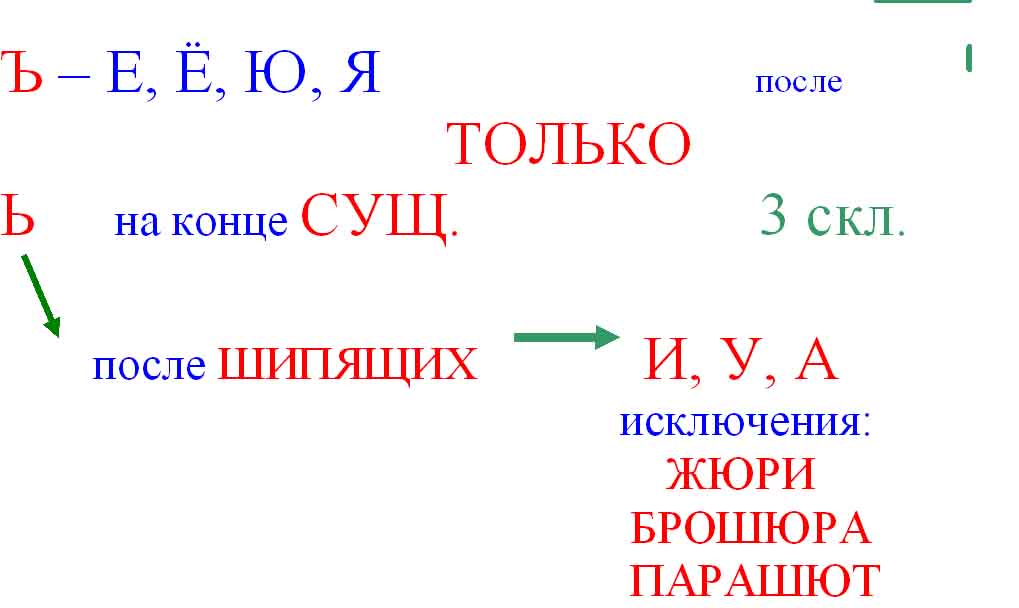 Ъ – Е, Ё, Ю, Я после

ТОЛЬКО

Ь на конце СУЩ. 3 скл.

после ШИПЯЩИХ И, У, А

исключения:

ЖЮРИ

БРОШЮРА

ПАРАШЮТ